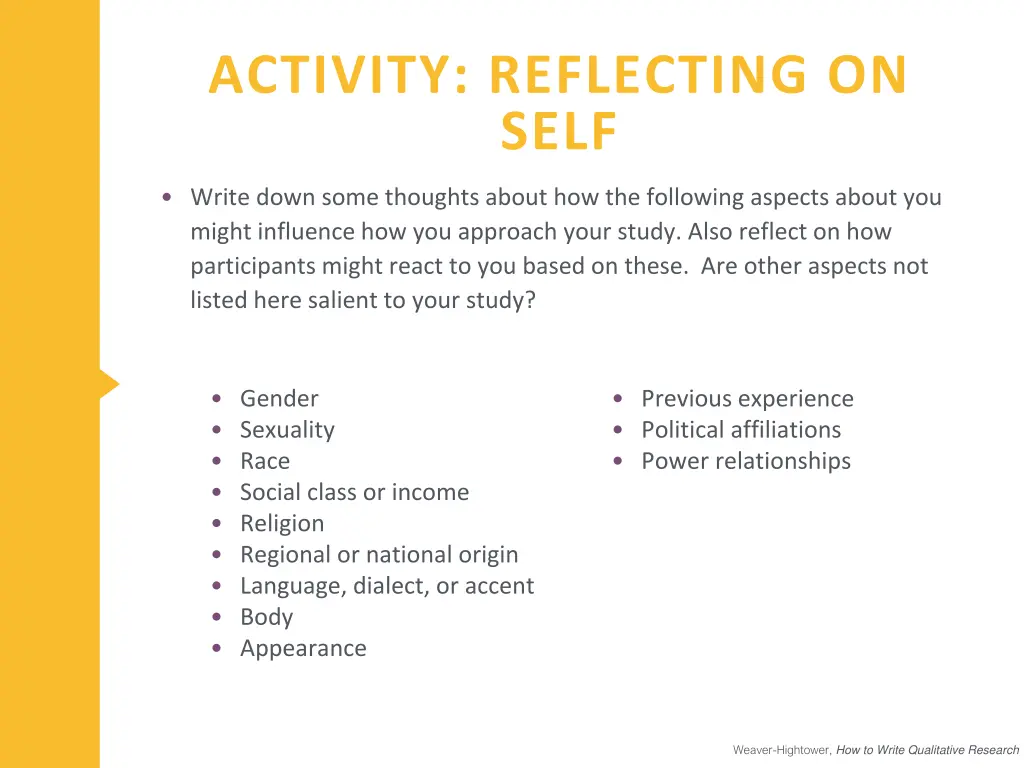 ACTIVITY: REFLECTING ON SELF

• Write down some thoughts about how the following aspects about you might influence how you approach your study. Also reflect on how participants might react to you based on these. Are other aspects not listed here salient to your study?

• Gender
• Sexuality
• Race
• Social class or income
• Religion
• Regional or national origin
• Language, dialect, or accent
• Body
• Appearance

• Previous experience
• Political affiliations
• Power relationships

Weaver-Hightower, How to Write Qualitative Research